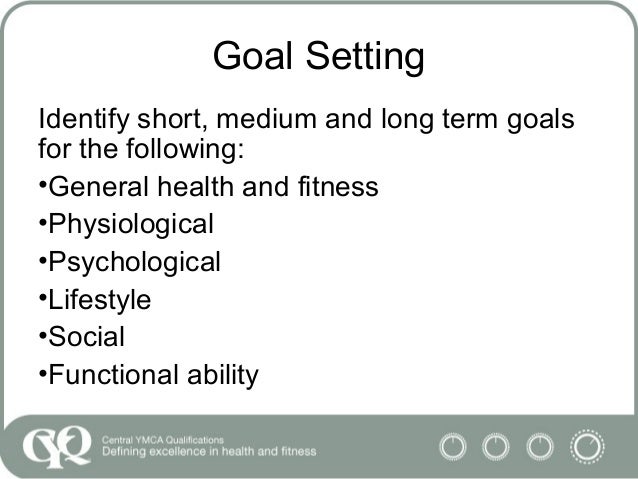 Goal Setting

Identify short, medium and long term goals for the following:

•General health and fitness
•Physiological
•Psychological
•Lifestyle
•Social
•Functional ability

CYQ
Central YMCA Qualifications
Defining excellence in health and fitness